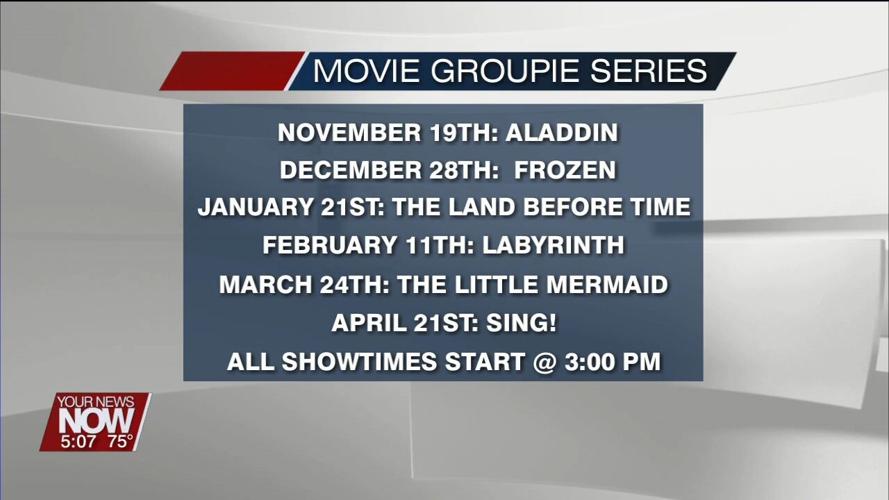 MOVIE GROUPIE SERIES

NOVEMBER 19TH: ALADDIN
DECEMBER 28TH: FROZEN
JANUARY 21ST: THE LAND BEFORE TIME
FEBRUARY 11TH: LABYRINTH
MARCH 24TH: THE LITTLE MERMAID
APRIL 21ST: SING!
ALL SHOWTIMES START @ 3:00 PM

YOUR NEWS NOW
5:07 75°